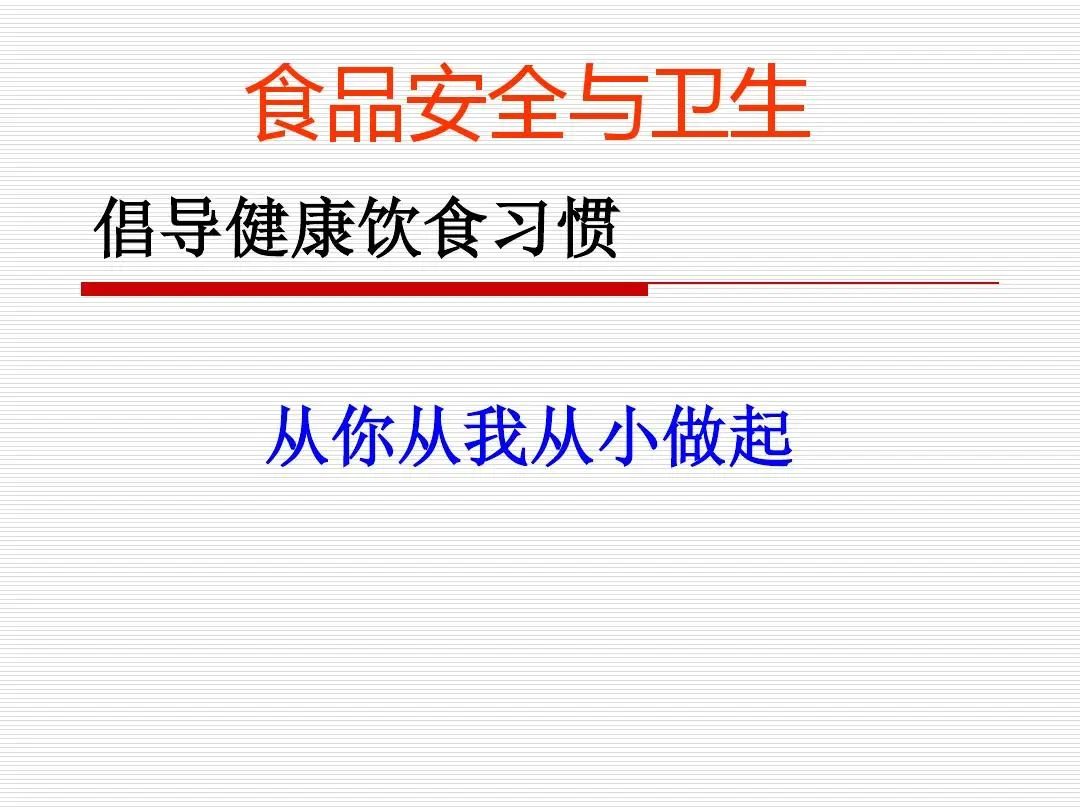 食品安全与卫生

倡导健康饮食习惯

从你从我从小做起